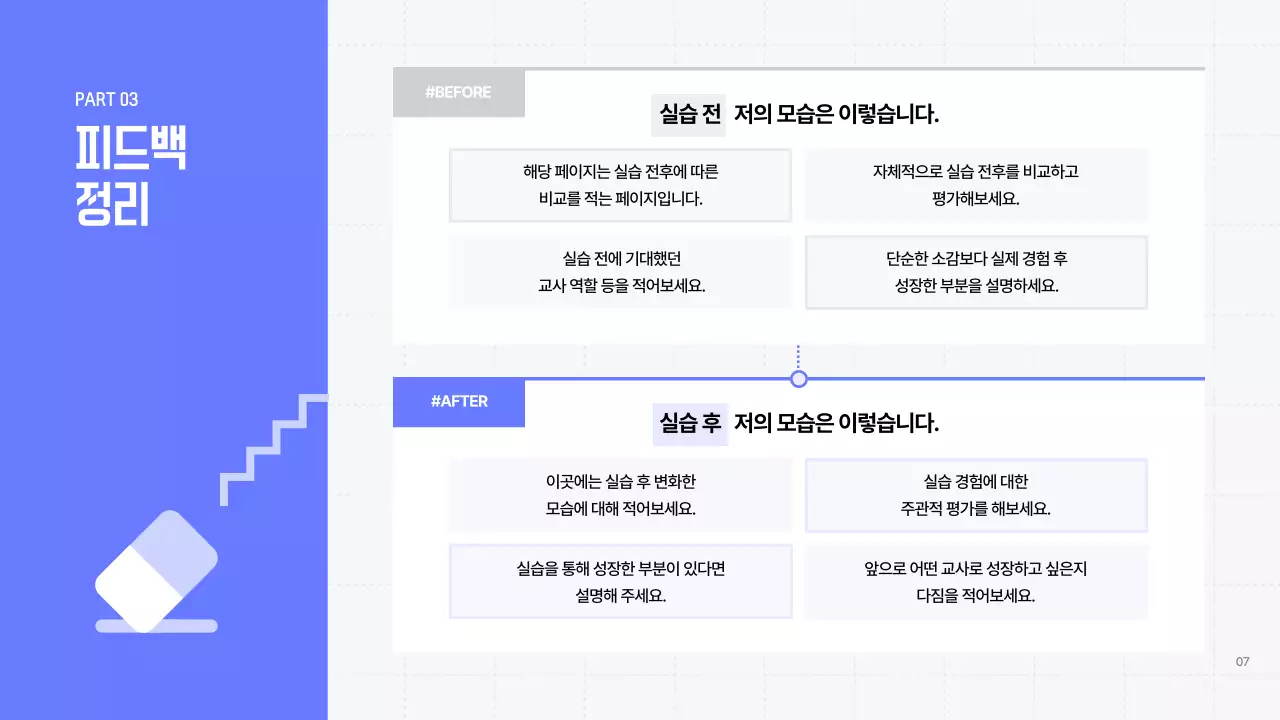 PART 03

피드백 정리

#BEFORE

실습 전 저의 모습은 이렇습니다.

해당 페이지는 실습 전후에 따른 비교를 적는 페이지입니다.

자체적으로 실습 전후를 비교하고 평가해보세요.

실습 전에 기대했던 교사 역할 등을 적어보세요.

단순한 소감보다 실제 경험 후 성장한 부분을 설명하세요.

#AFTER

실습 후 저의 모습은 이렇습니다.

이곳에는 실습 후 변화한 모습에 대해 적어보세요.

실습 경험에 대한 주관적 평가를 해보세요.

실습을 통해 성장한 부분이 있다면 설명해 주세요.

앞으로 어떤 교사로 성장하고 싶은지 다짐을 적어보세요.

07